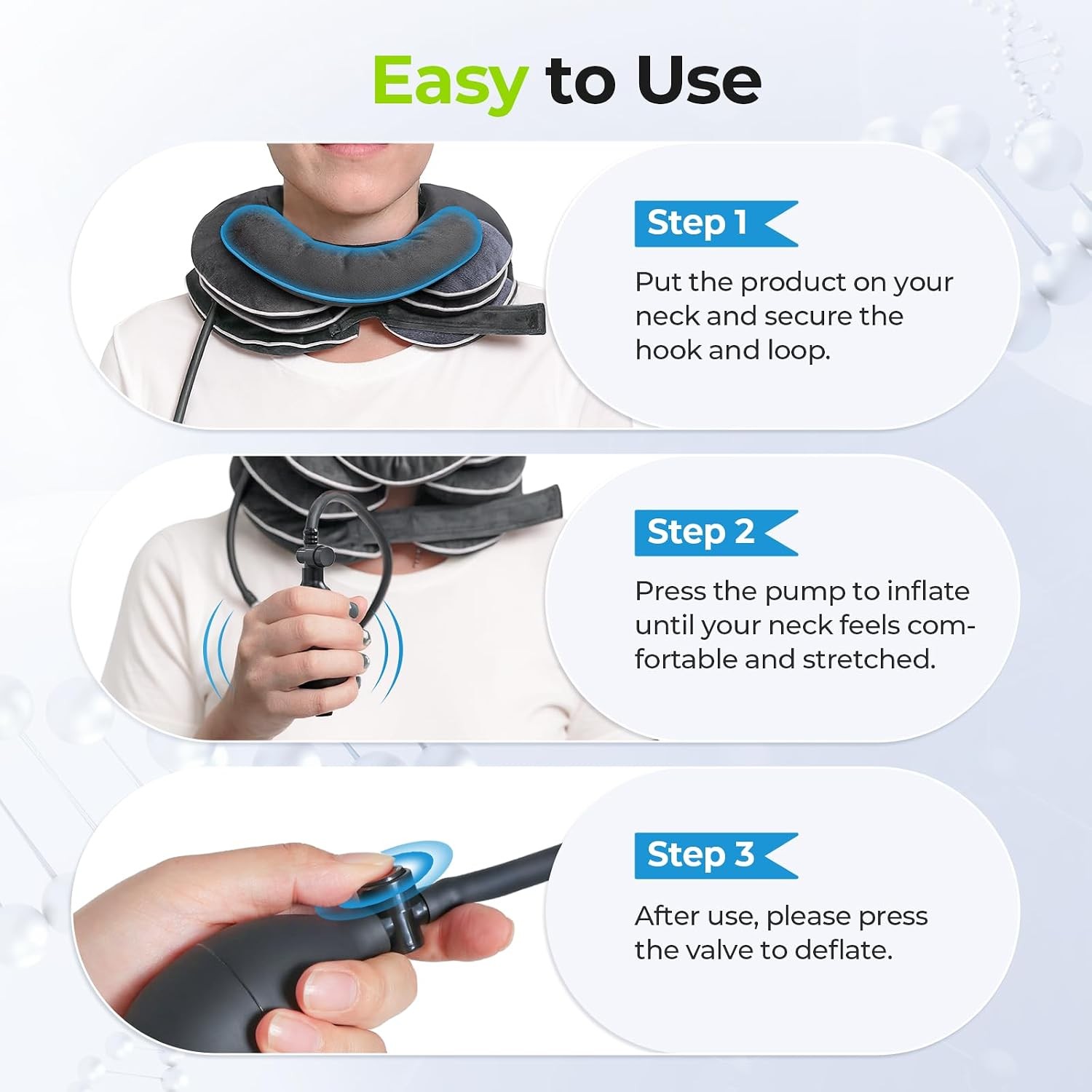 Easy to Use

Step 1

Put the product on your neck and secure the hook and loop.

Step 2

Press the pump to inflate until your neck feels comfortable and stretched.

Step 3

After use, please press the valve to deflate.